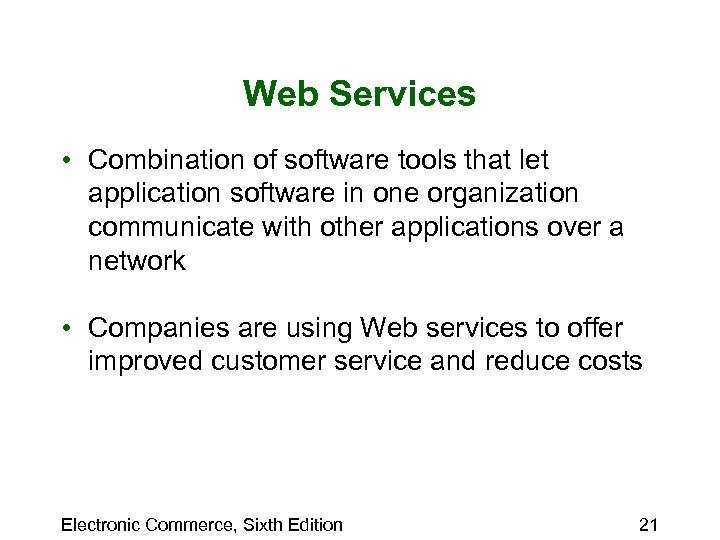 Web Services

• Combination of software tools that let application software in one organization communicate with other applications over a network

• Companies are using Web services to offer improved customer service and reduce costs

Electronic Commerce, Sixth Edition

21